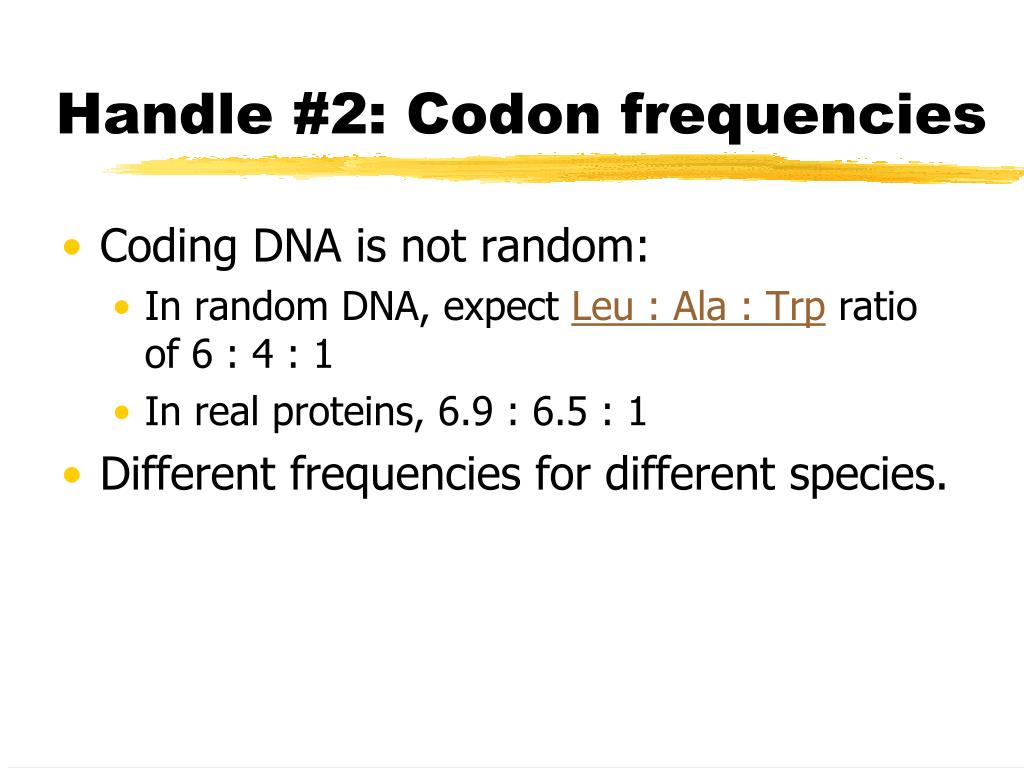 Handle #2: Codon frequencies

• Coding DNA is not random:
  • In random DNA, expect Leu : Ala : Trp ratio of 6 : 4 : 1
  • In real proteins, 6.9 : 6.5 : 1
• Different frequencies for different species.